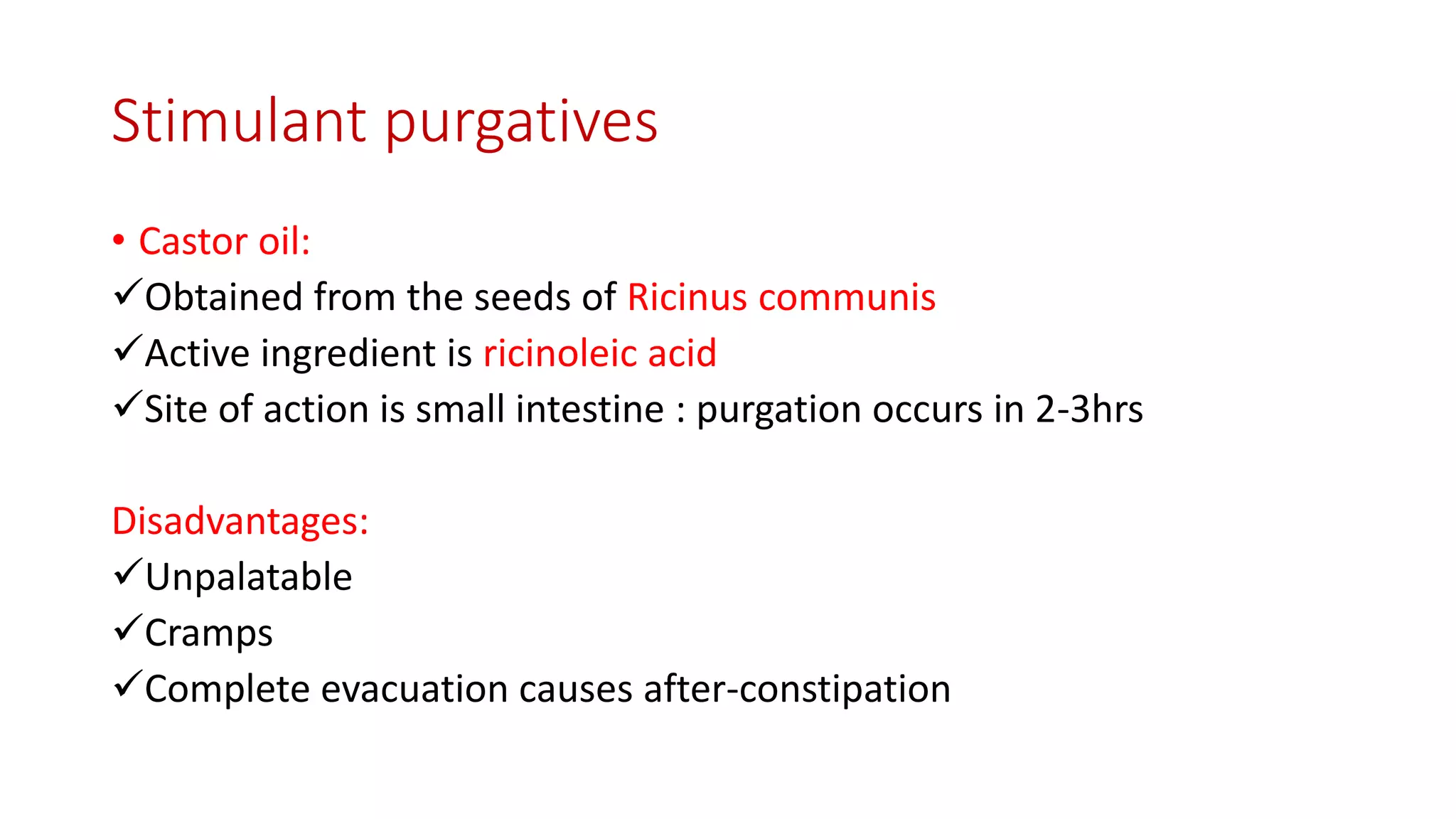 Stimulant purgatives

• Castor oil:
✓Obtained from the seeds of Ricinus communis
✓Active ingredient is ricinoleic acid
✓Site of action is small intestine : purgation occurs in 2-3hrs

Disadvantages:
✓Unpalatable
✓Cramps
✓Complete evacuation causes after-constipation